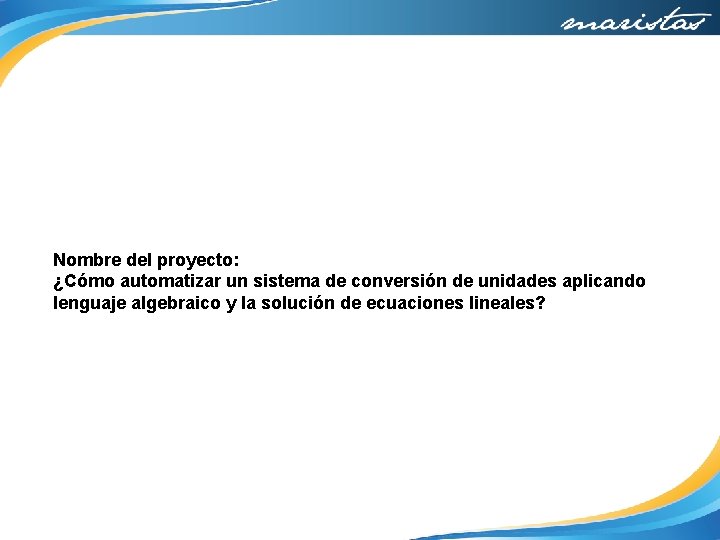 maristas

Nombre del proyecto:
¿Cómo automatizar un sistema de conversión de unidades aplicando lenguaje algebraico y la solución de ecuaciones lineales?